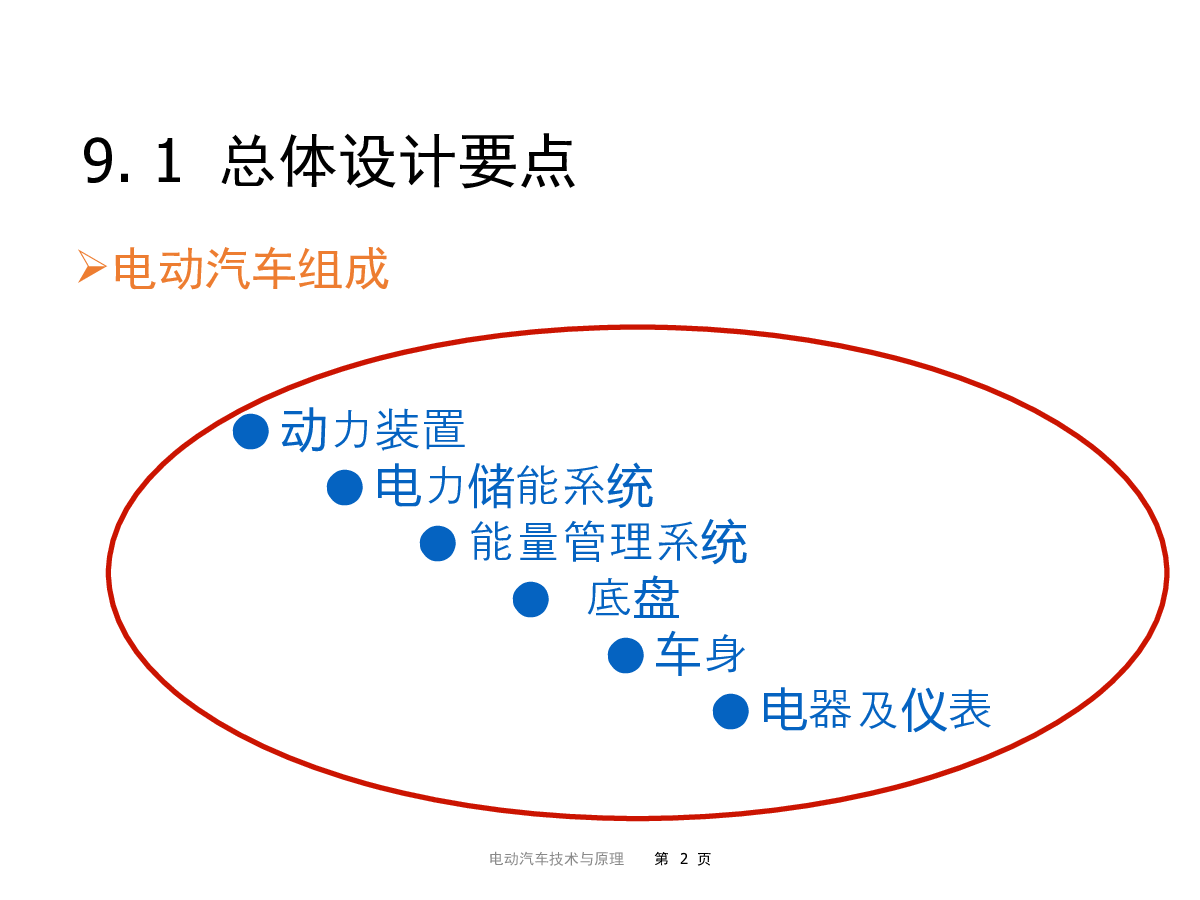 9.1 总体设计要点

➢电动汽车组成

● 动力装置
● 电力储能系统
● 能量管理系统
● 底盘
● 车身
● 电器及仪表

电动汽车技术与原理 第 2 页